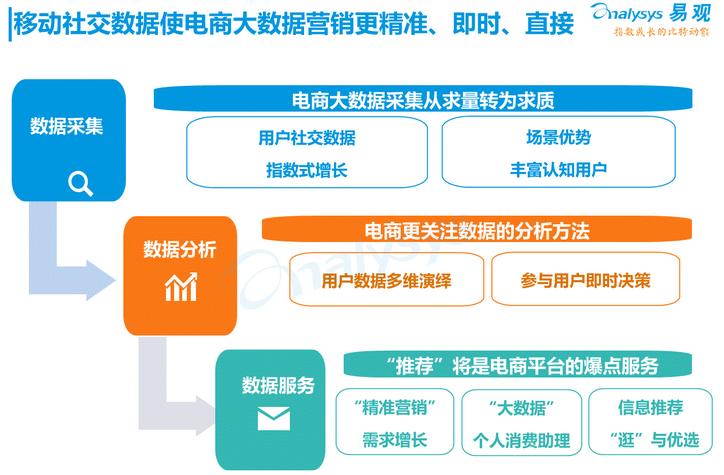 移动社交数据使电商大数据营销更精准、即时、直接

Analysys 易观
指数成长的比特动能

数据采集

电商大数据采集从求量转为求质

用户社交数据
指数式增长

场景优势
丰富认知用户

数据分析

电商更关注数据的分析方法

用户数据多维演绎

参与用户即时决策

数据服务

“推荐”将是电商平台的爆点服务

“精准营销”
需求增长

“大数据”
个人消费助理

信息推荐
“逛”与优选